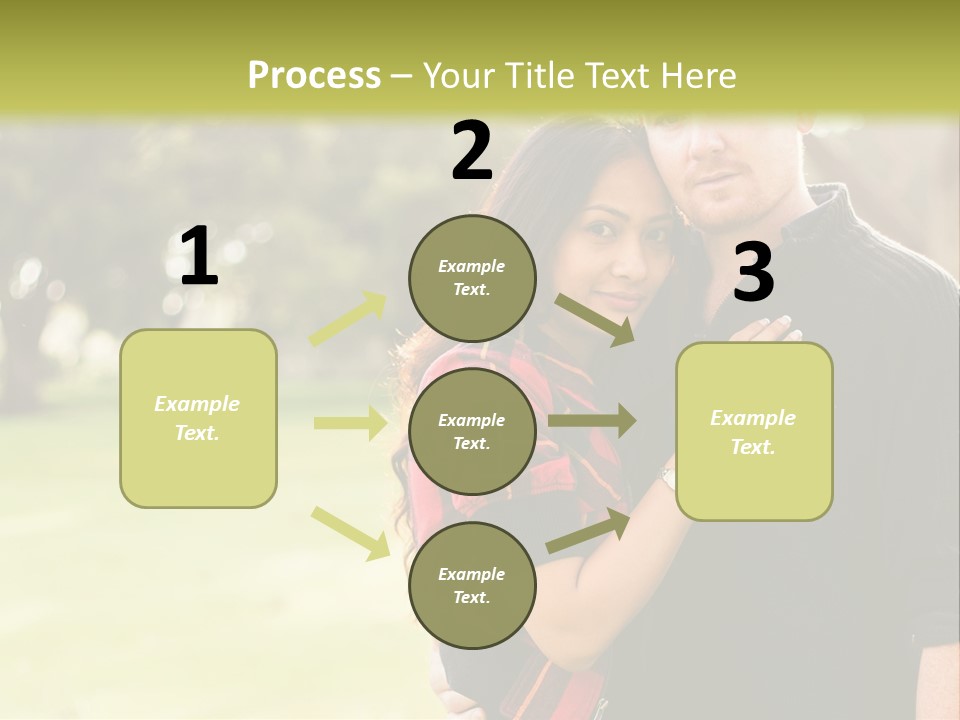 Process – Your Title Text Here

1

Example Text.

2

Example Text.

Example Text.

Example Text.

3

Example Text.